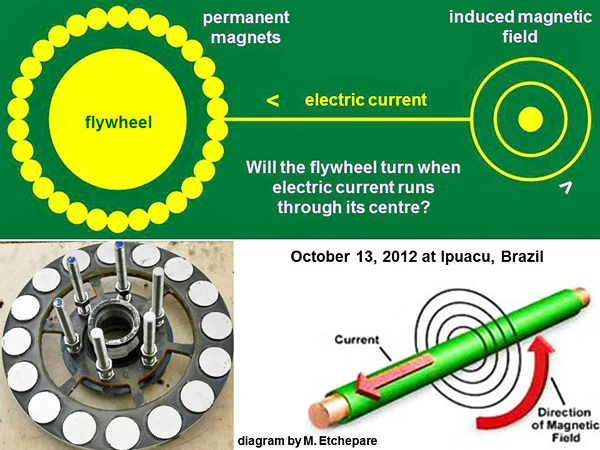 permanent magnets

induced magnetic field

flywheel

< electric current

Will the flywheel turn when electric current runs through its centre?

>

October 13, 2012 at Ipuacu, Brazil

Current

Direction of Magnetic Field

diagram by M. Etchepare